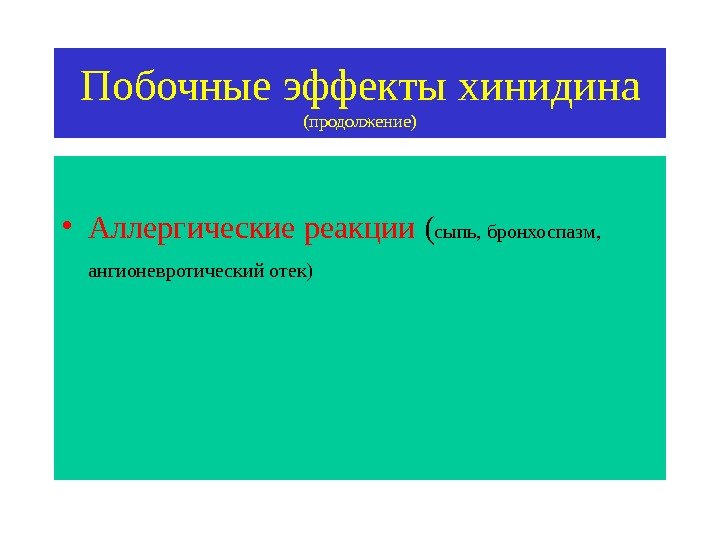 Побочные эффекты хинидина
(продолжение)

• Аллергические реакции (сыпь, бронхоспазм, ангионевротический отек)